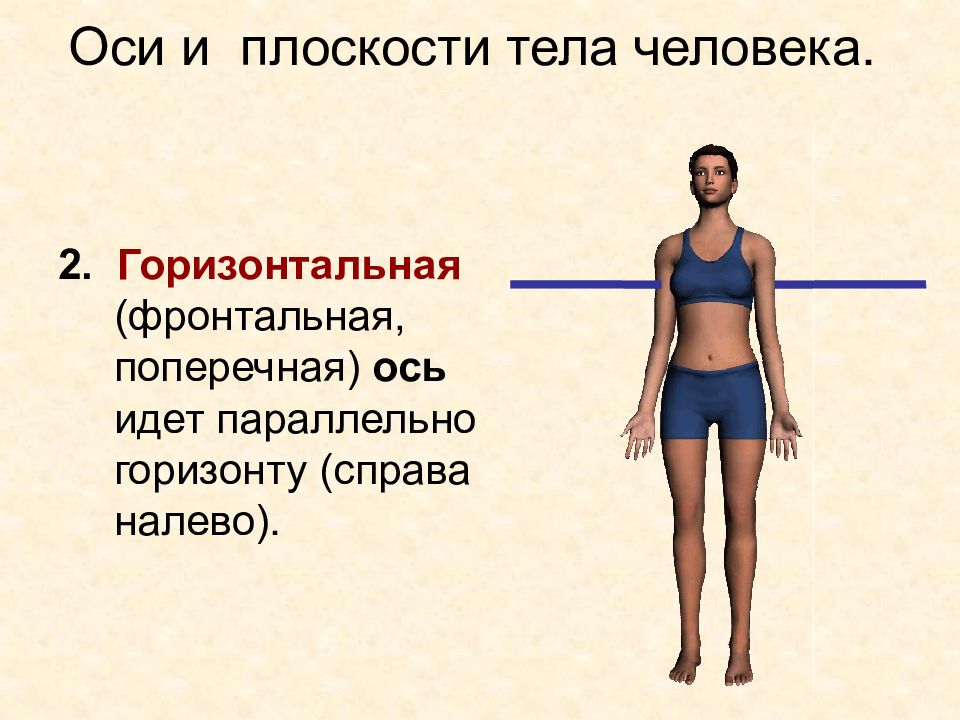 Оси и  плоскости тела человека.

2. Горизонтальная (фронтальная, поперечная) ось идет параллельно горизонту (справа налево).